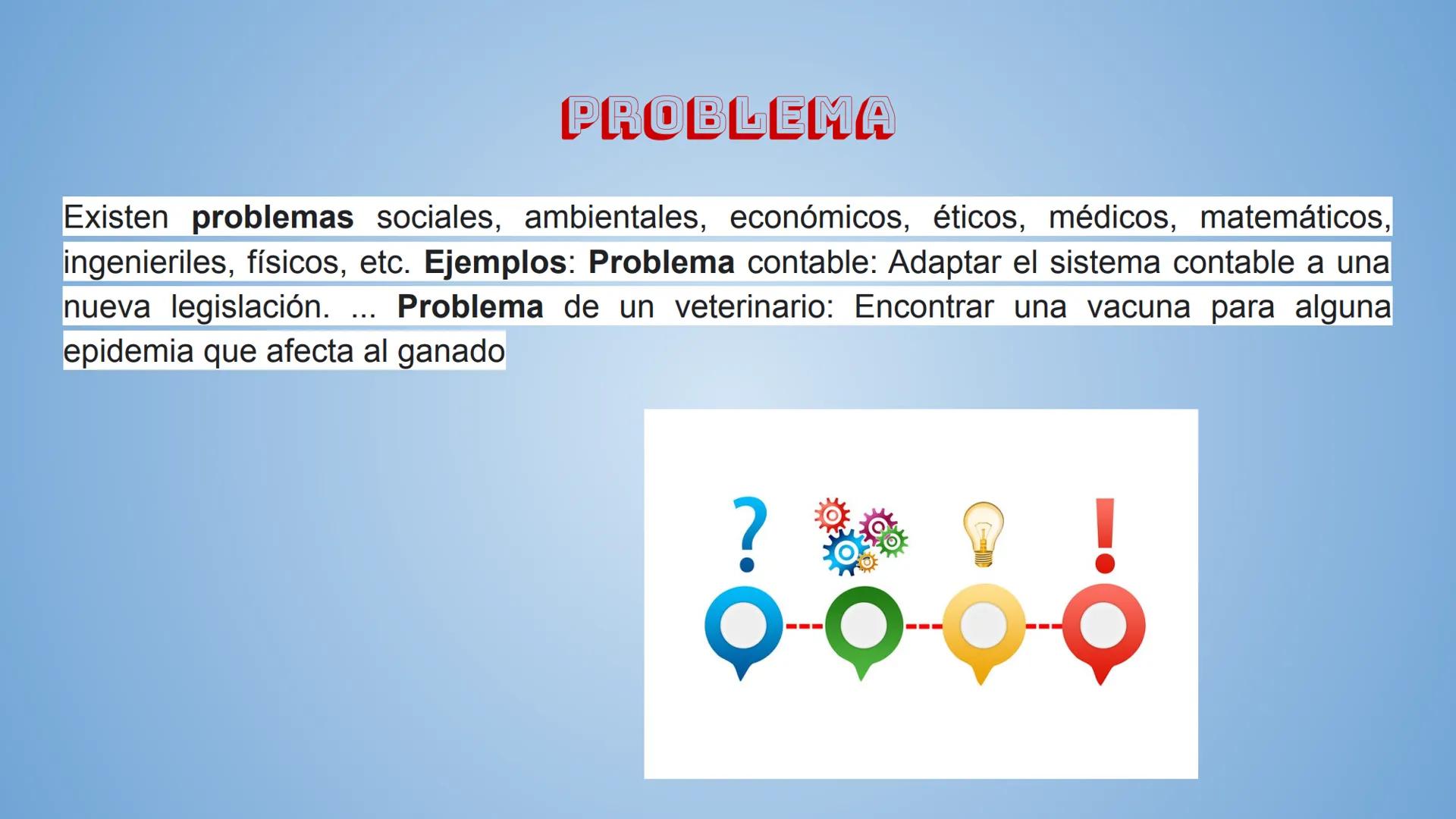 PROBLEMA

Existen problemas sociales, ambientales, económicos, éticos, médicos, matemáticos, ingenieriles, físicos, etc. Ejemplos: Problema contable: Adaptar el sistema contable a una nueva legislación. ... Problema de un veterinario: Encontrar una vacuna para alguna epidemia que afecta al ganado

? !